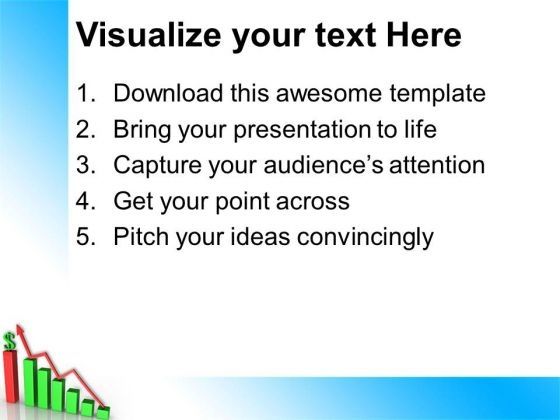 Visualize your text Here

1. Download this awesome template
2. Bring your presentation to life
3. Capture your audience's attention
4. Get your point across
5. Pitch your ideas convincingly

$